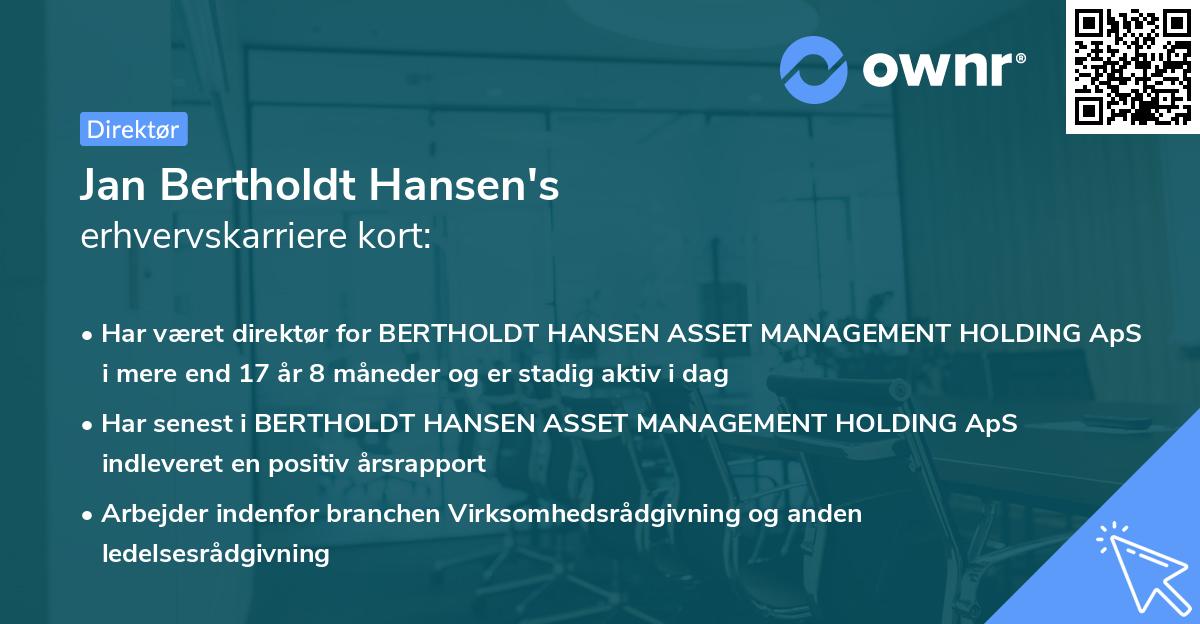 ownr®

Direktør

Jan Bertholdt Hansen's
erhvervskarriere kort:

• Har været direktør for BERTHOLDT HANSEN ASSET MANAGEMENT HOLDING ApS i mere end 17 år 8 måneder og er stadig aktiv i dag

• Har senest i BERTHOLDT HANSEN ASSET MANAGEMENT HOLDING ApS indleveret en positiv årsrapport

• Arbejder indenfor branchen Virksomhedsrådgivning og anden ledelsesrådgivning